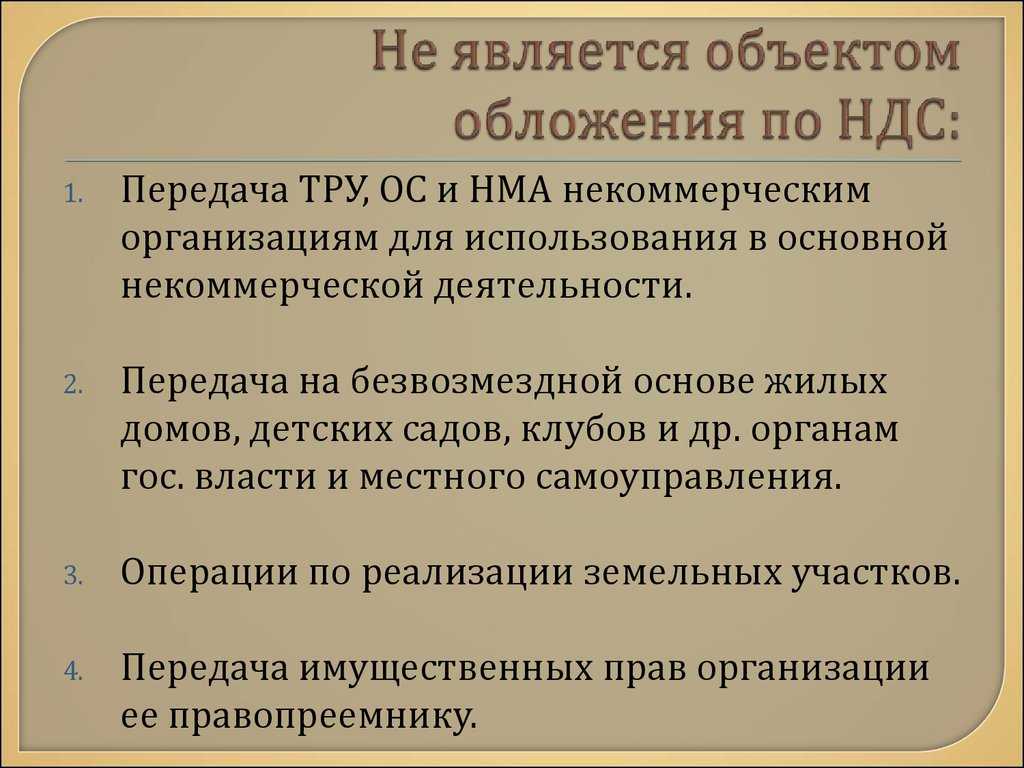 Не является объектом обложения по НДС:

1. Передача ТРУ, ОС и НМА некоммерческим организациям для использования в основной некоммерческой деятельности.

2. Передача на безвозмездной основе жилых домов, детских садов, клубов и др. органам гос. власти и местного самоуправления.

3. Операции по реализации земельных участков.

4. Передача имущественных прав организации ее правопреемнику.